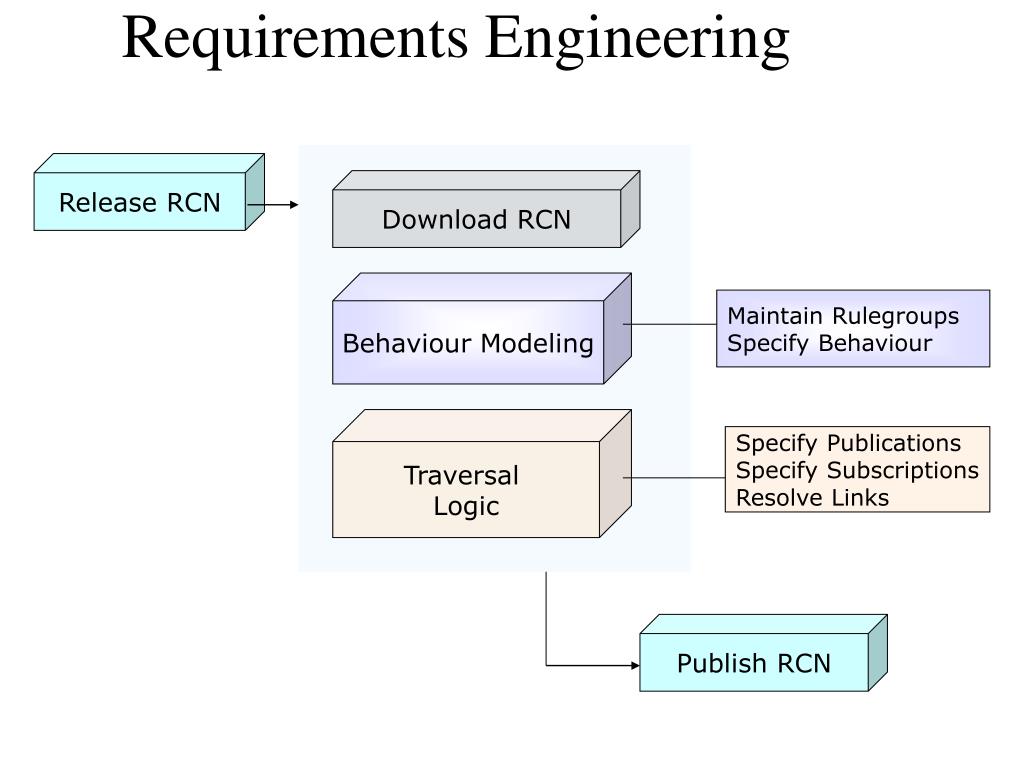 Requirements Engineering

Release RCN

Download RCN

Behaviour Modeling

Maintain Rulegroups
Specify Behaviour

Traversal Logic

Specify Publications
Specify Subscriptions
Resolve Links

Publish RCN